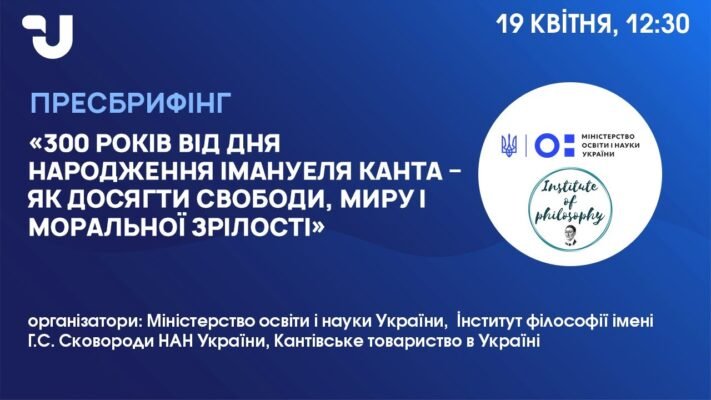 19 КВІТНЯ, 12:30

ПРЕСБРИФІНГ

«300 РОКІВ ВІД ДНЯ НАРОДЖЕННЯ ІМАНУЕЛЯ КАНТА – ЯК ДОСЯГТИ СВОБОДИ, МИРУ І МОРАЛЬНОЇ ЗРІЛОСТІ»

МІНІСТЕРСТВО ОСВІТИ І НАУКИ УКРАЇНИ

Institute of philosophy

організатори: Міністерство освіти і науки України, Інститут філософії імені Г.С. Сковороди НАН України, Кантівське товариство в Україні